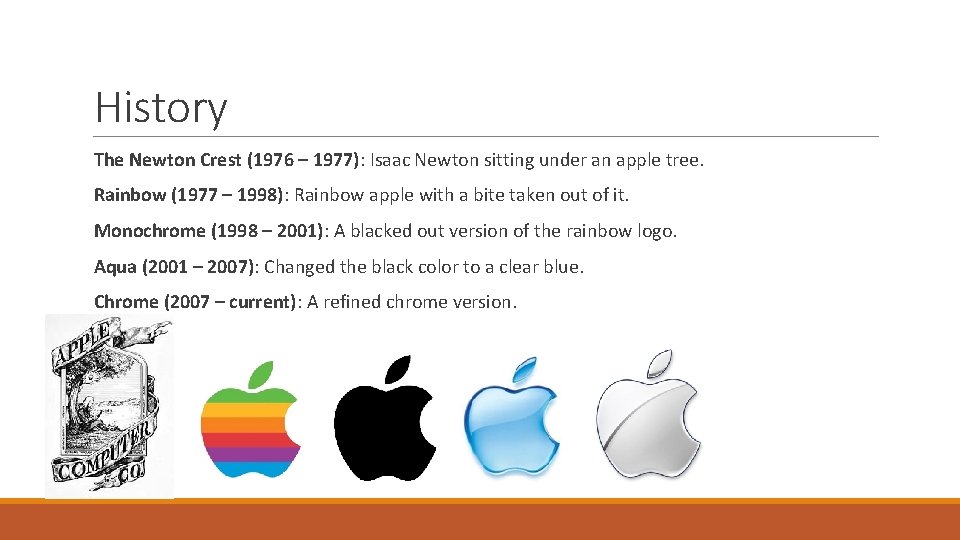 History

The Newton Crest (1976 – 1977): Isaac Newton sitting under an apple tree.

Rainbow (1977 – 1998): Rainbow apple with a bite taken out of it.

Monochrome (1998 – 2001): A blacked out version of the rainbow logo.

Aqua (2001 – 2007): Changed the black color to a clear blue.

Chrome (2007 – current): A refined chrome version.

APPLE

COMPUTER CO.